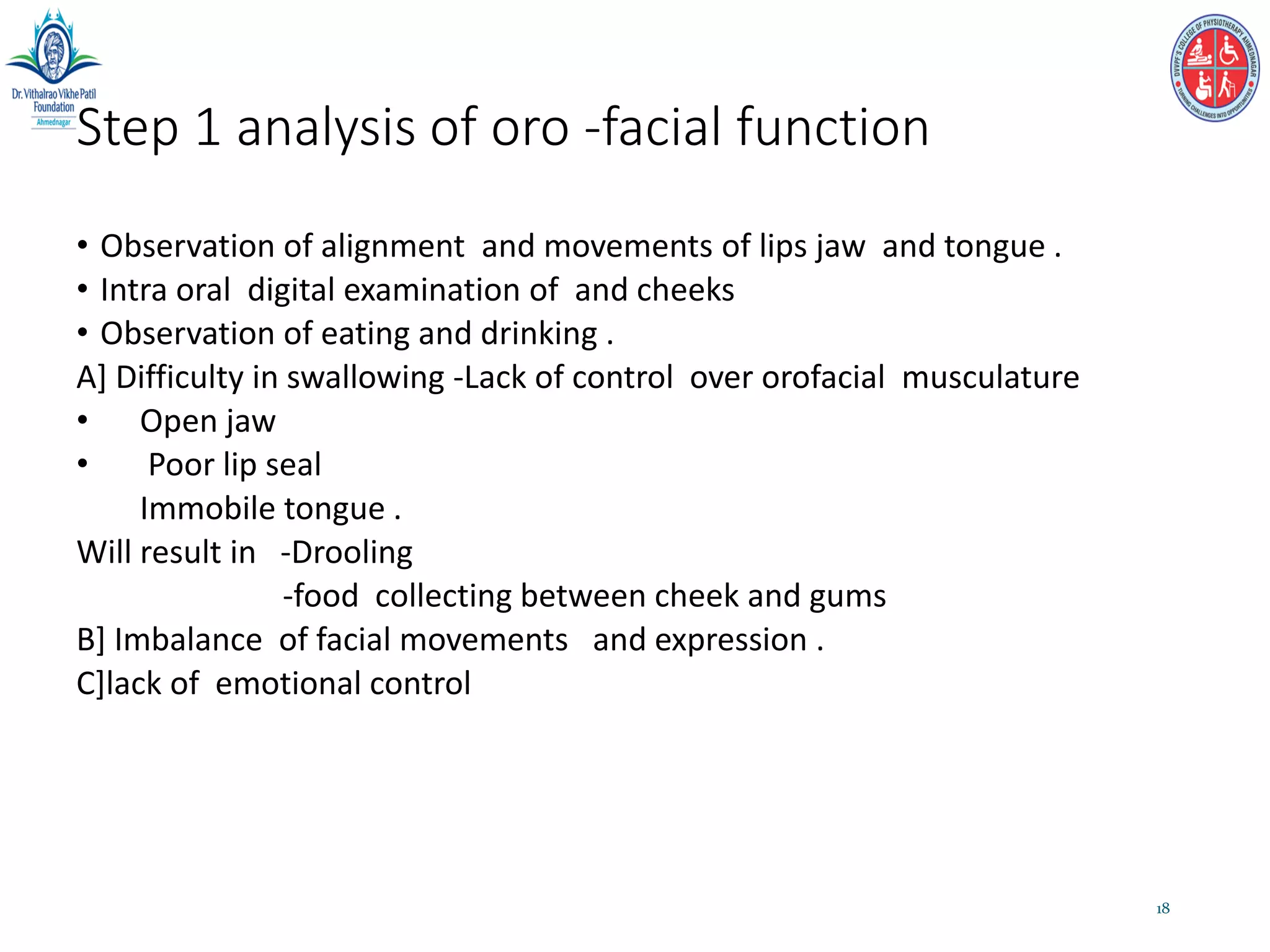 Dr. Vithalrao Vikhe Patil Foundation
Ahmednagar

DVVPF'S COLLEGE OF PHYSIOTHERAPY AHMEDNAGAR
TURNING CHALLENGES INTO OPPORTUNITIES

Step 1 analysis of oro -facial function

• Observation of alignment and movements of lips jaw and tongue .
• Intra oral digital examination of and cheeks
• Observation of eating and drinking .
A] Difficulty in swallowing -Lack of control over orofacial musculature
• Open jaw
• Poor lip seal
Immobile tongue .
Will result in -Drooling
-food collecting between cheek and gums
B] Imbalance of facial movements and expression .
C]lack of emotional control

18